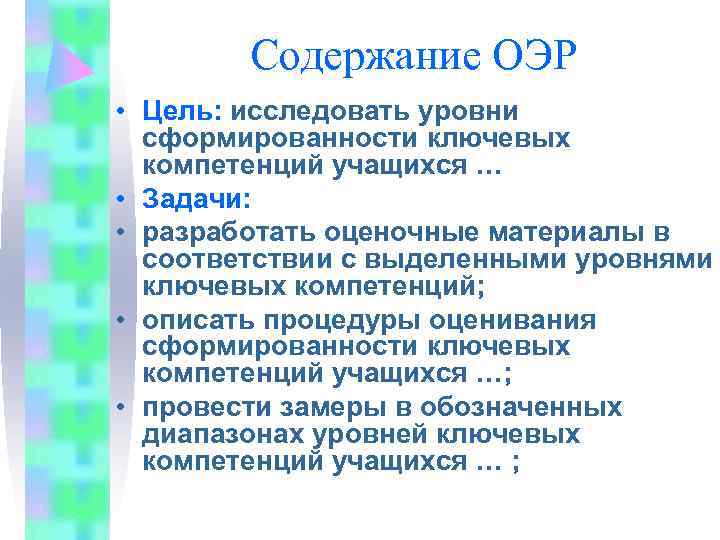 Содержание ОЭР

• Цель: исследовать уровни сформированности ключевых компетенций учащихся …
• Задачи:
• разработать оценочные материалы в соответствии с выделенными уровнями ключевых компетенций;
• описать процедуры оценивания сформированности ключевых компетенций учащихся …;
• провести замеры в обозначенных диапазонах уровней ключевых компетенций учащихся … ;